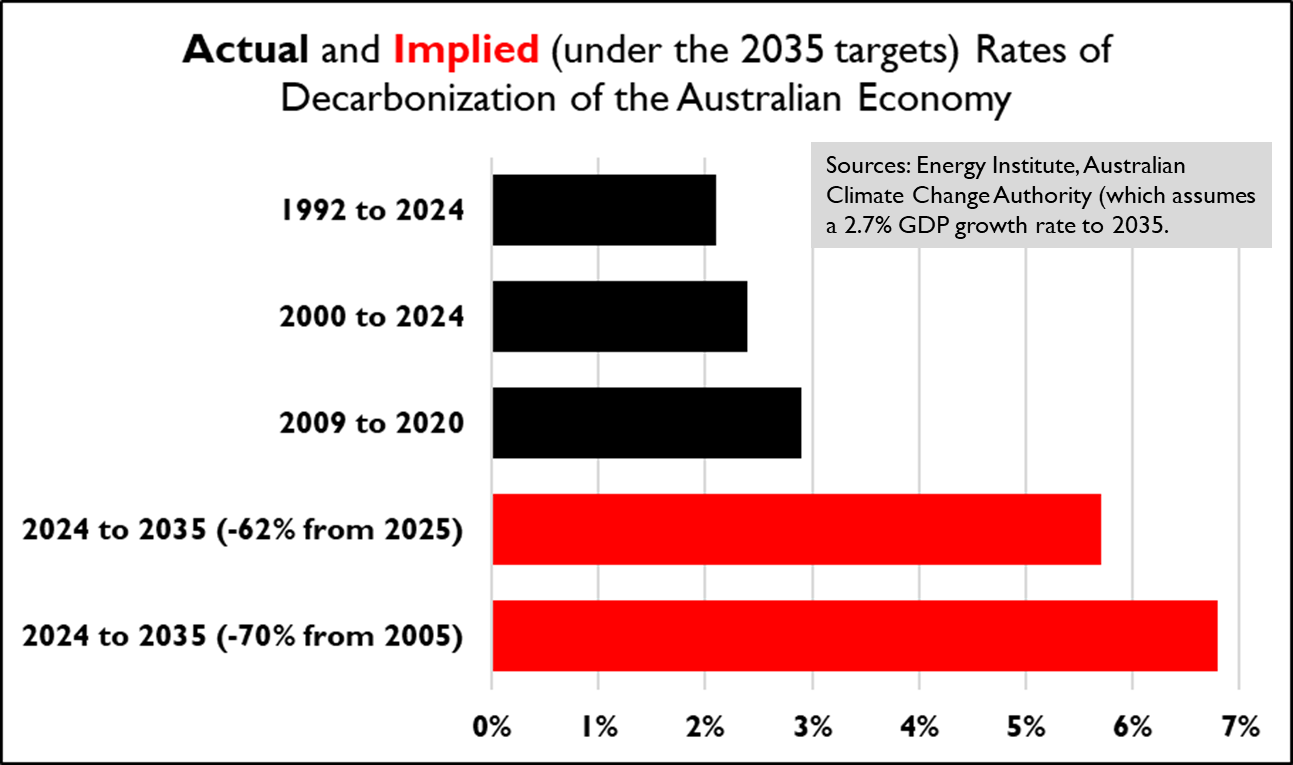 Actual and Implied (under the 2035 targets) Rates of Decarbonization of the Australian Economy

Sources: Energy Institute, Australian Climate Change Authority (which assumes a 2.7% GDP growth rate to 2035.

1992 to 2024
2000 to 2024
2009 to 2020
2024 to 2035 (-62% from 2025)
2024 to 2035 (-70% from 2005)

0%
1%
2%
3%
4%
5%
6%
7%